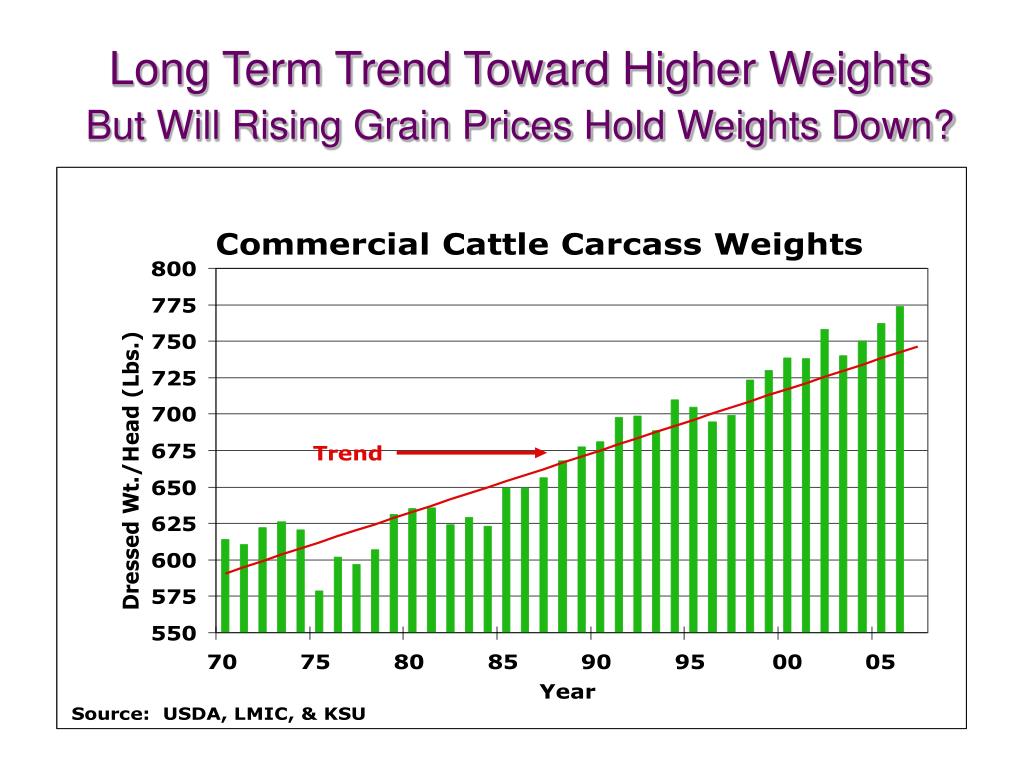 Long Term Trend Toward Higher Weights
But Will Rising Grain Prices Hold Weights Down?

Commercial Cattle Carcass Weights

Dressed Wt./Head (Lbs.)

800
775
750
725
700
675
650
625
600
575
550

Trend

70 75 80 85 90 95 00 05

Year

Source: USDA, LMIC, & KSU